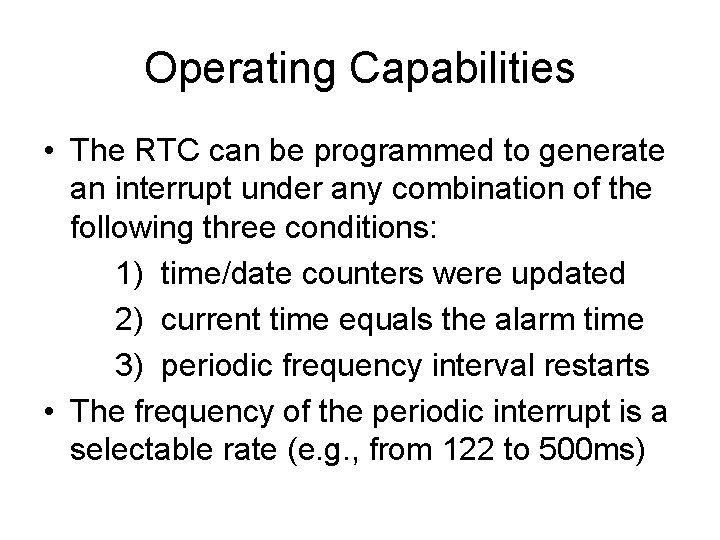 Operating Capabilities

• The RTC can be programmed to generate an interrupt under any combination of the following three conditions:
1) time/date counters were updated
2) current time equals the alarm time
3) periodic frequency interval restarts
• The frequency of the periodic interrupt is a selectable rate (e.g., from 122 to 500ms)